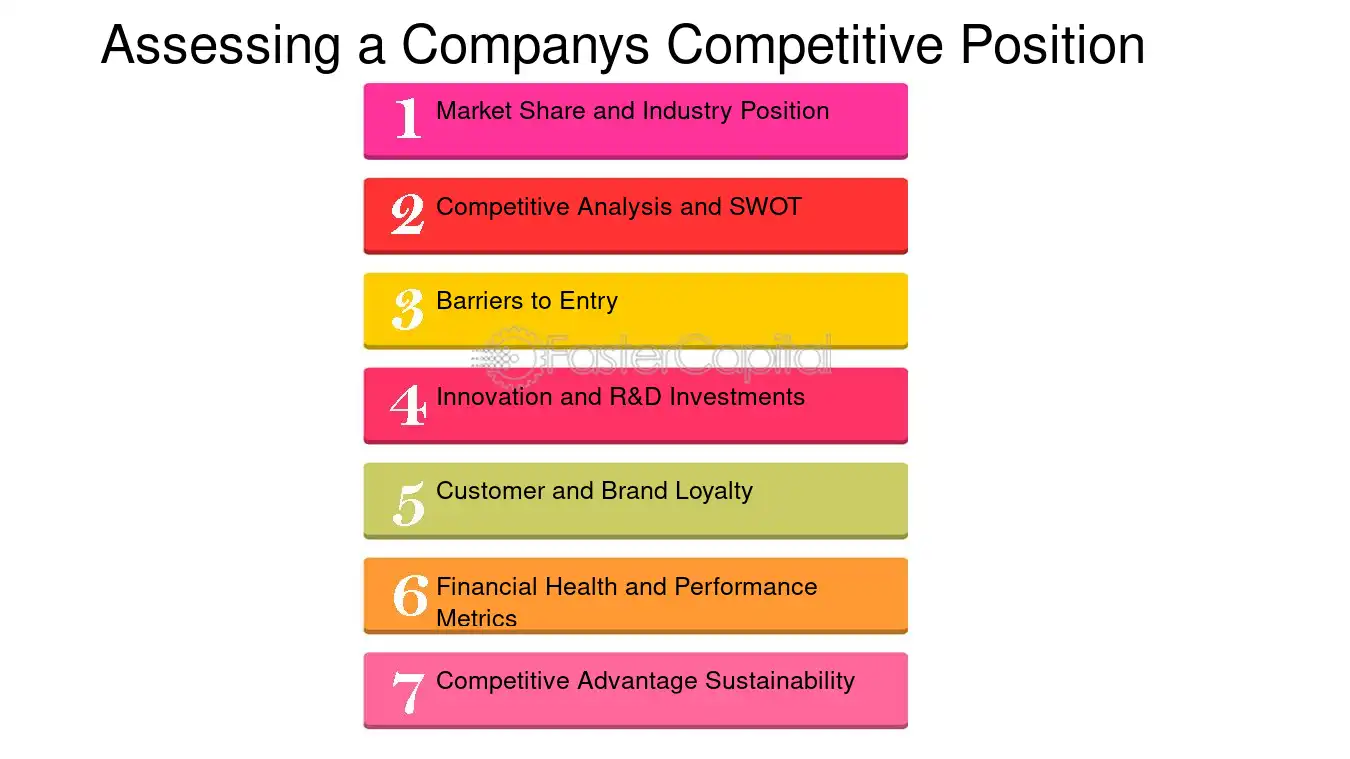 Assessing a Companys Competitive Position

1 Market Share and Industry Position

2 Competitive Analysis and SWOT

3 Barriers to Entry

FasterCapital

4 Innovation and R&D Investments

5 Customer and Brand Loyalty

6 Financial Health and Performance Metrics

7 Competitive Advantage Sustainability